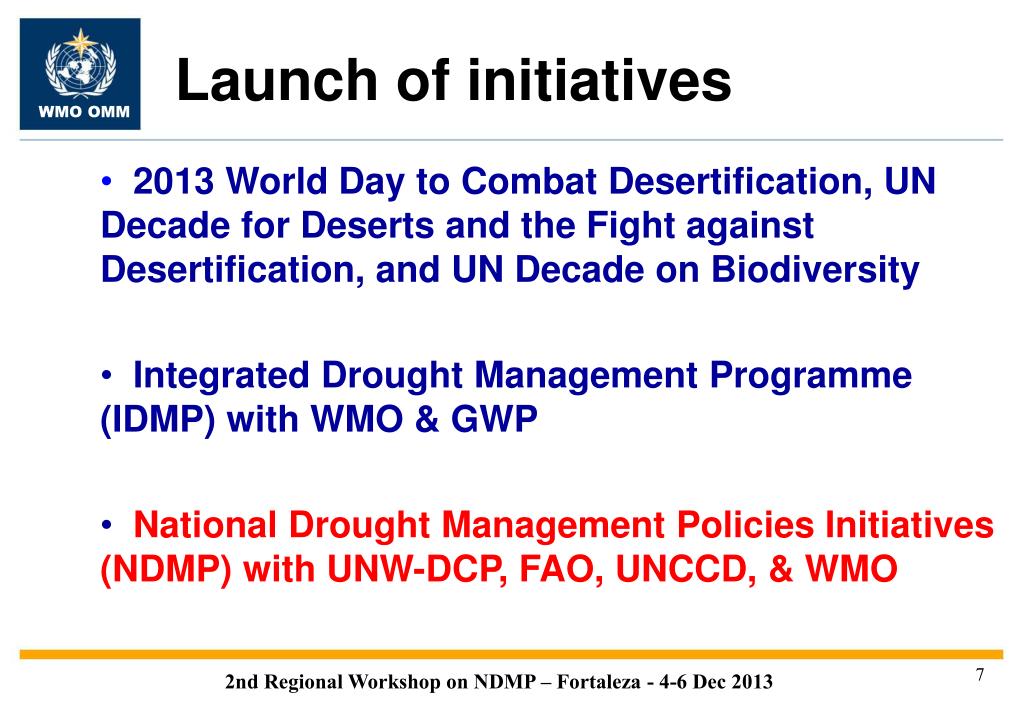 WMO OMM

Launch of initiatives

• 2013 World Day to Combat Desertification, UN Decade for Deserts and the Fight against Desertification, and UN Decade on Biodiversity

• Integrated Drought Management Programme (IDMP) with WMO & GWP

• National Drought Management Policies Initiatives (NDMP) with UNW-DCP, FAO, UNCCD, & WMO

2nd Regional Workshop on NDMP – Fortaleza - 4-6 Dec 2013

7